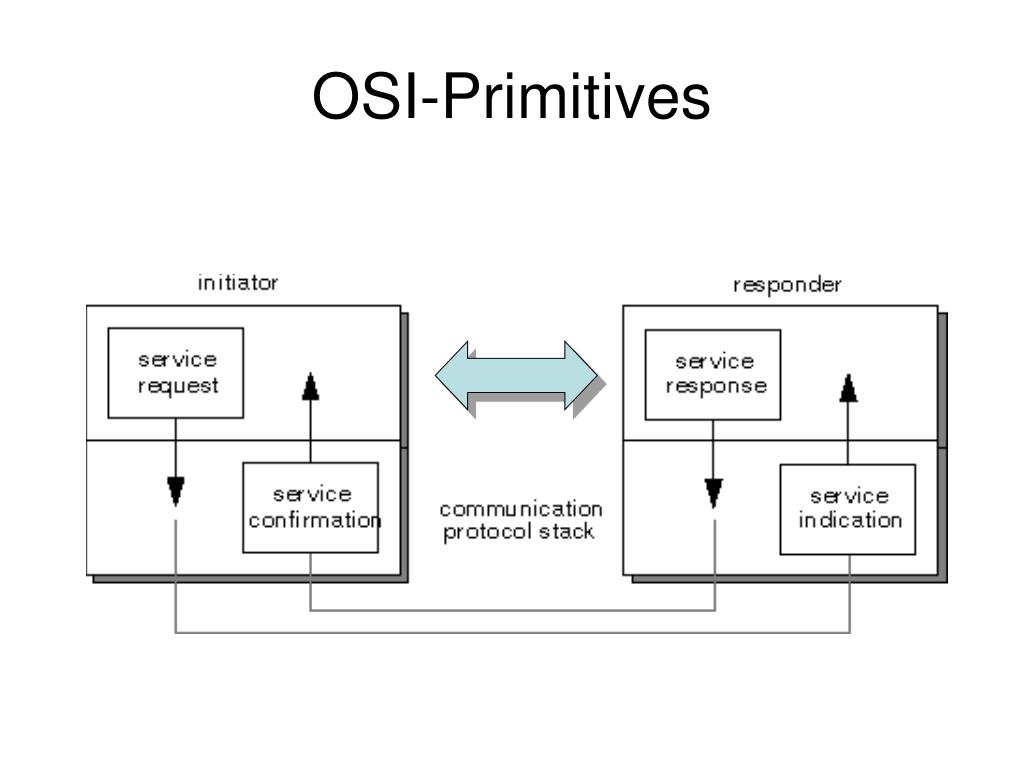 OSI-Primitives

initiator

service request

service confirmation

communication protocol stack

responder

service response

service indication